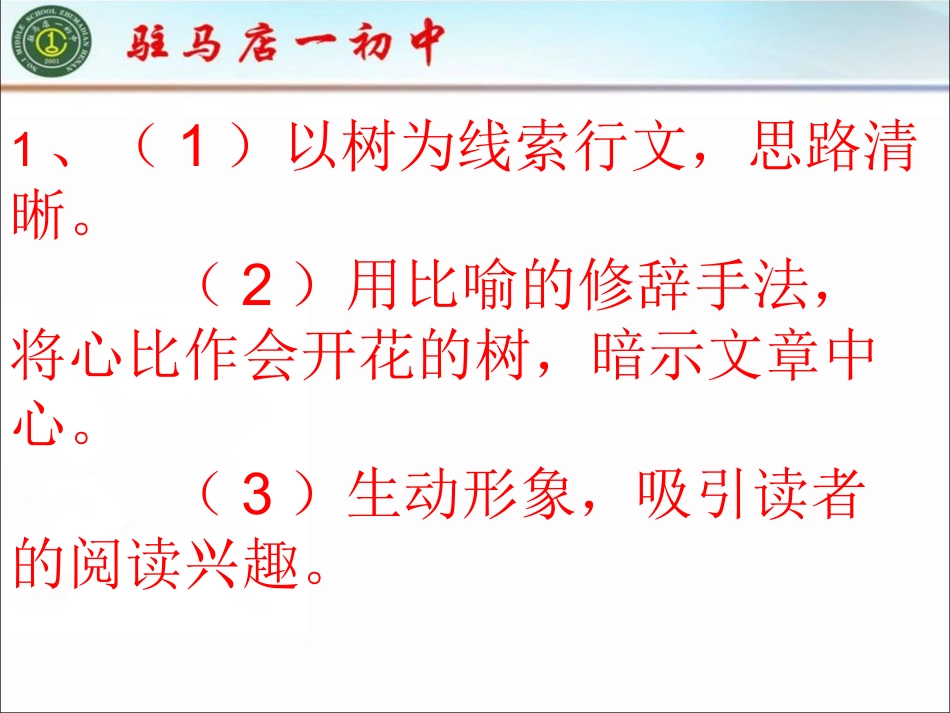 NO.1 MIDDLE SCHOOL ZHUMADIAN HENAN 驻马店一初中 2001

驻马店一初中

1、（1）以树为线索行文，思路清晰。

（2）用比喻的修辞手法，将心比作会开花的树，暗示文章中心。

（3）生动形象，吸引读者的阅读兴趣。